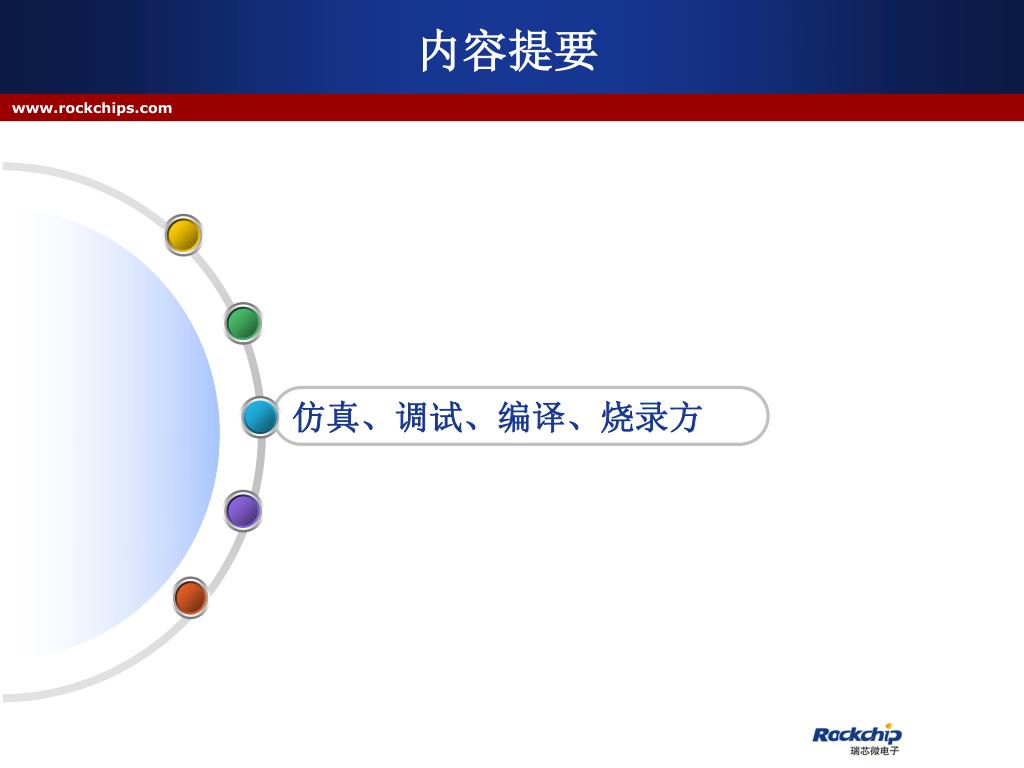 内容提要

www.rockchips.com

仿真、调试、编译、烧录方

Rockchip
瑞芯微电子